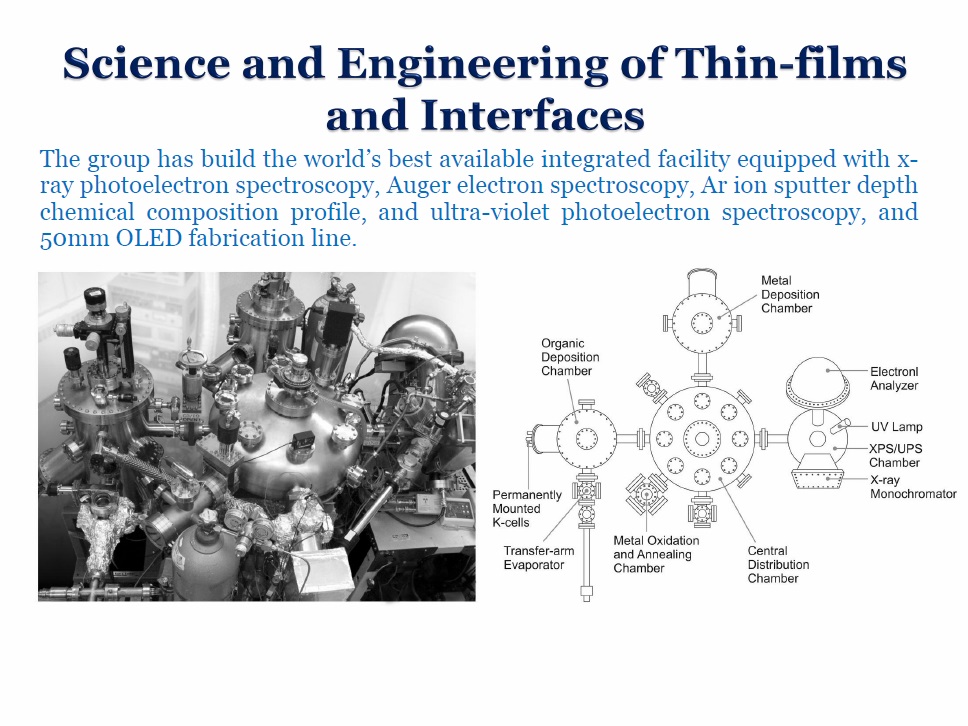 Science and Engineering of Thin-films and Interfaces

The group has build the world's best available integrated facility equipped with x-ray photoelectron spectroscopy, Auger electron spectroscopy, Ar ion sputter depth chemical composition profile, and ultra-violet photoelectron spectroscopy, and 50mm OLED fabrication line.

Metal Deposition Chamber

Organic Deposition Chamber

Electronl Analyzer

UV Lamp

XPS/UPS Chamber

X-ray Monochromator

Permanently Mounted K-cells

Transfer-arm Evaporator

Metal Oxidation and Annealing Chamber

Central Distribution Chamber